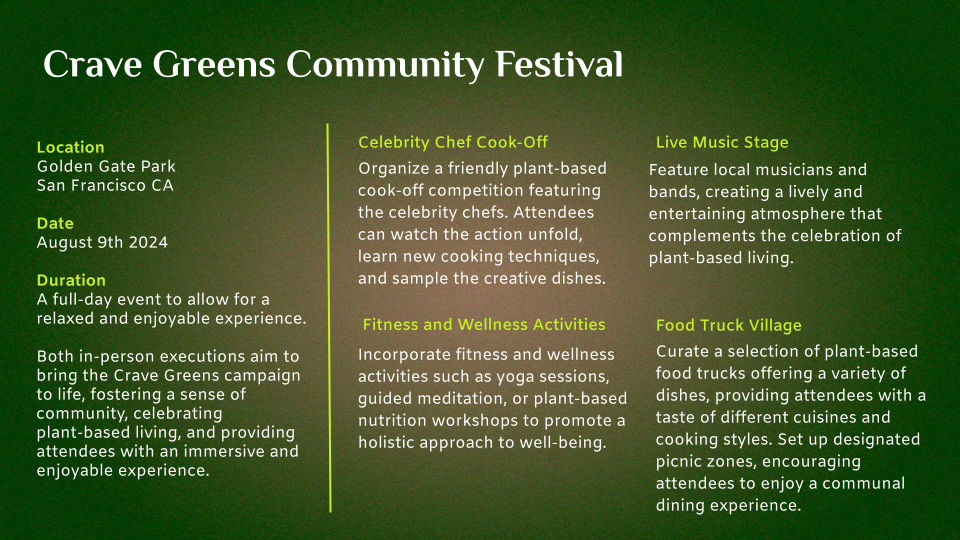 Crave Greens Community Festival

Location
Golden Gate Park
San Francisco CA

Date
August 9th 2024

Duration
A full-day event to allow for a relaxed and enjoyable experience.

Both in-person executions aim to bring the Crave Greens campaign to life, fostering a sense of community, celebrating plant-based living, and providing attendees with an immersive and enjoyable experience.

Celebrity Chef Cook-Off
Organize a friendly plant-based cook-off competition featuring the celebrity chefs. Attendees can watch the action unfold, learn new cooking techniques, and sample the creative dishes.

Fitness and Wellness Activities
Incorporate fitness and wellness activities such as yoga sessions, guided meditation, or plant-based nutrition workshops to promote a holistic approach to well-being.

Live Music Stage
Feature local musicians and bands, creating a lively and entertaining atmosphere that complements the celebration of plant-based living.

Food Truck Village
Curate a selection of plant-based food trucks offering a variety of dishes, providing attendees with a taste of different cuisines and cooking styles. Set up designated picnic zones, encouraging attendees to enjoy a communal dining experience.